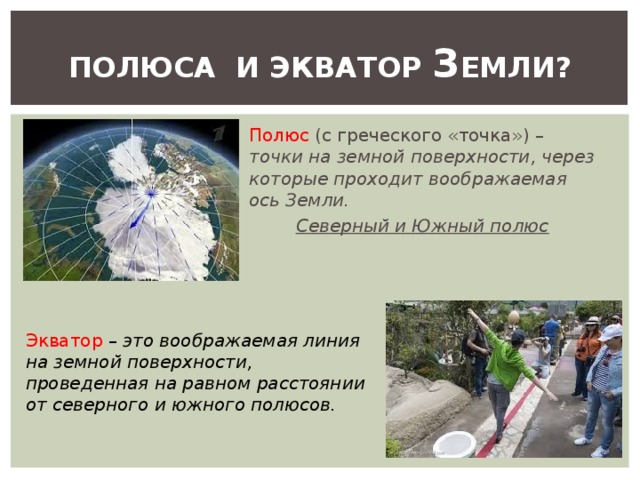 ПОЛЮСА И ЭКВАТОР ЗЕМЛИ?

Полюс (с греческого «точка») – точки на земной поверхности, через которые проходит воображаемая ось Земли.

Северный и Южный полюс

Экватор – это воображаемая линия на земной поверхности, проведенная на равном расстоянии от северного и южного полюсов.